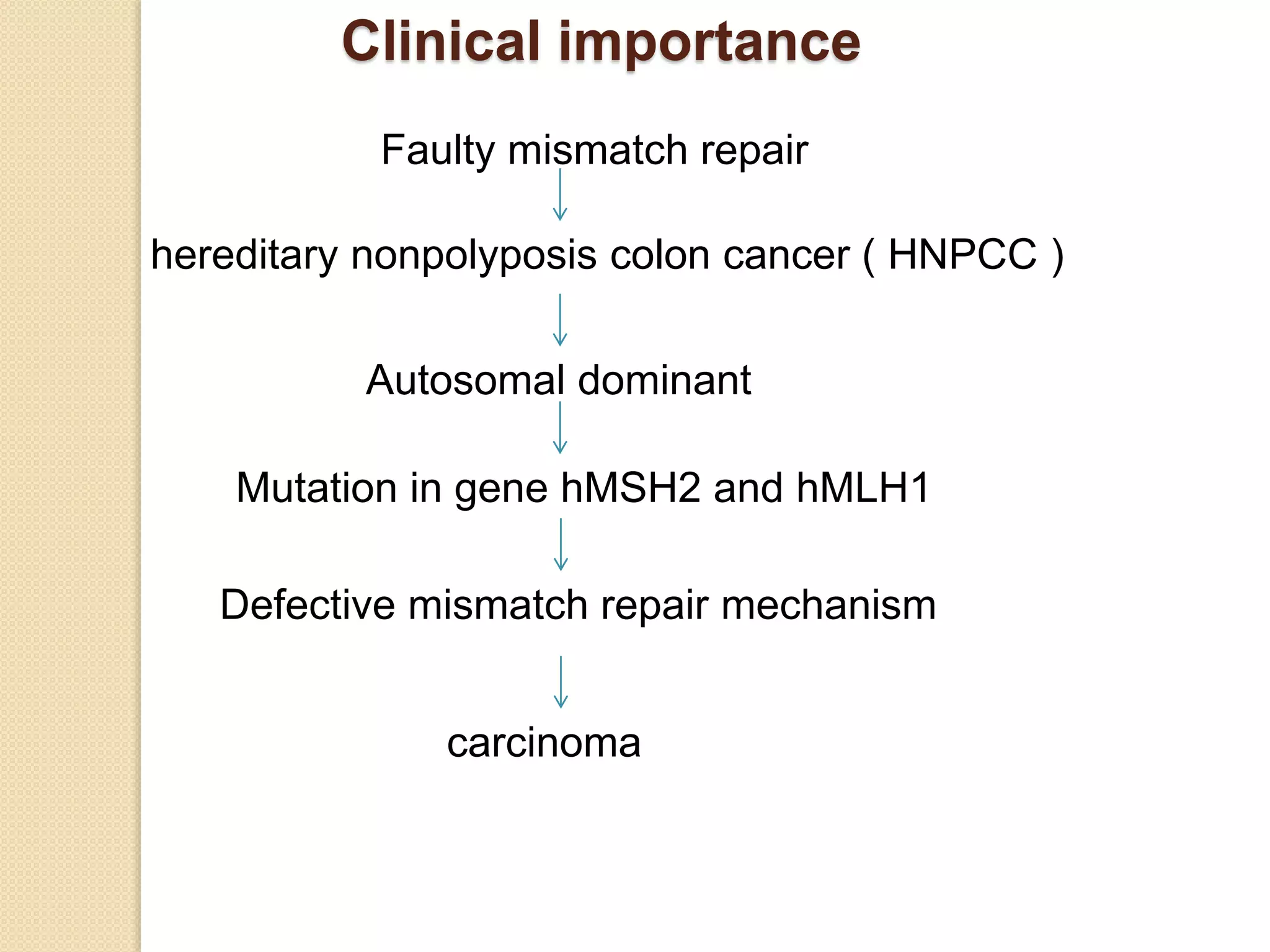 Clinical importance

Faulty mismatch repair

hereditary nonpolyposis colon cancer ( HNPCC )

Autosomal dominant

Mutation in gene hMSH2 and hMLH1

Defective mismatch repair mechanism

carcinoma